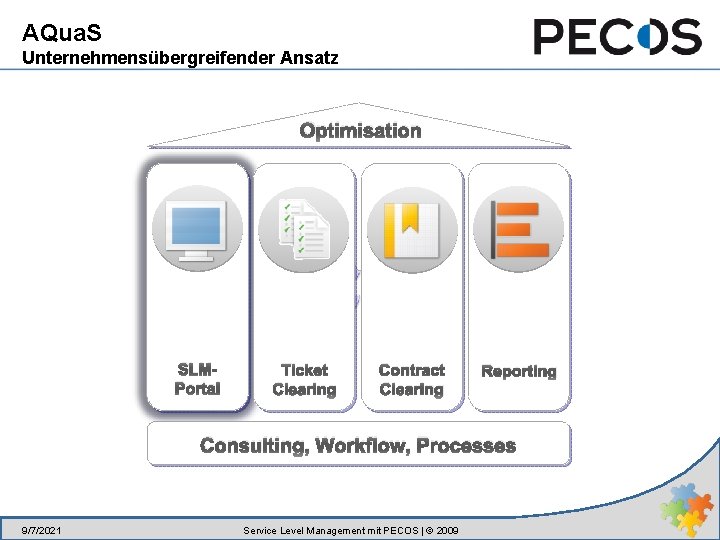 AQuaS
Unternehmensübergreifender Ansatz

PECOS

Optimisation

SLM-Portal

Ticket Clearing

Contract Clearing

Reporting

Consulting, Workflow, Processes

9/7/2021

Service Level Management mit PECOS | © 2009